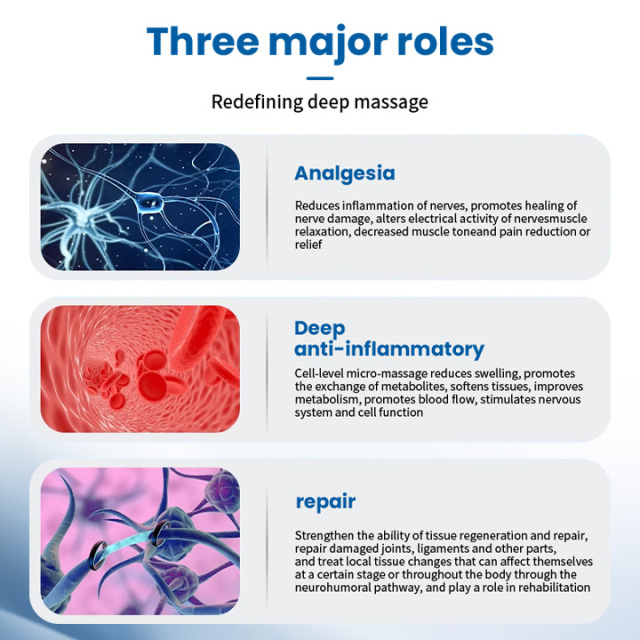 Three major roles

Redefining deep massage

Analgesia

Reduces inflammation of nerves, promotes healing of nerve damage, alters electrical activity of nervesmuscle relaxation, decreased muscle toneand pain reduction or relief

Deep anti-inflammatory

Cell-level micro-massage reduces swelling, promotes the exchange of metabolites, softens tissues, improves metabolism, promotes blood flow, stimulates nervous system and cell function

repair

Strengthen the ability of tissue regeneration and repair, repair damaged joints, ligaments and other parts, and treat local tissue changes that can affect themselves at a certain stage or throughout the body through the neurohumoral pathway, and play a role in rehabilitation